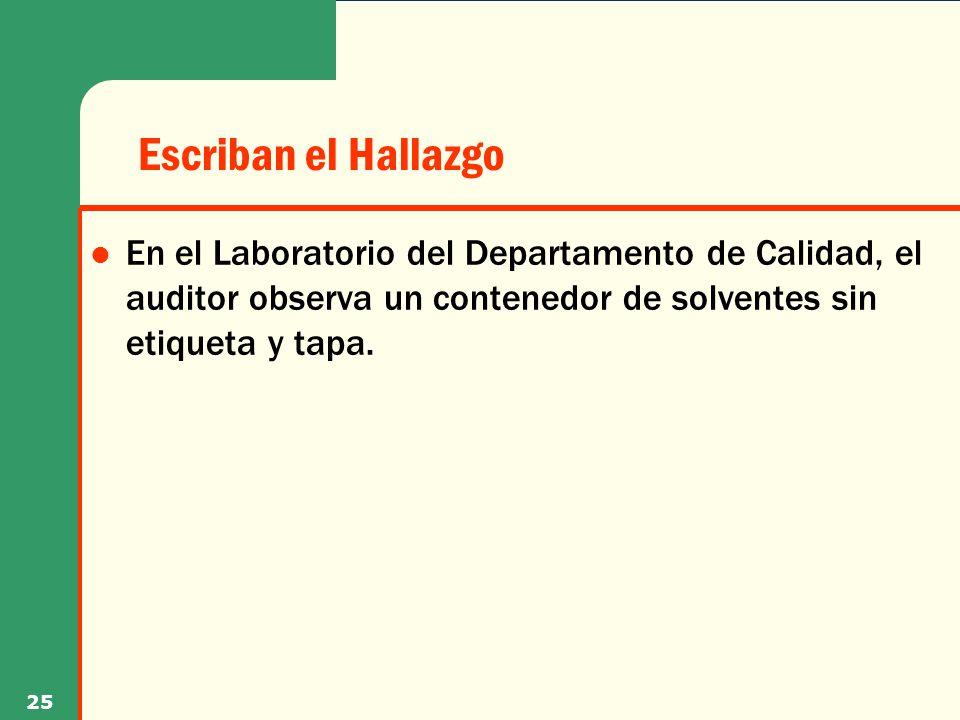 Escriban el Hallazgo

- En el Laboratorio del Departamento de Calidad, el auditor observa un contenedor de solventes sin etiqueta y tapa.

25